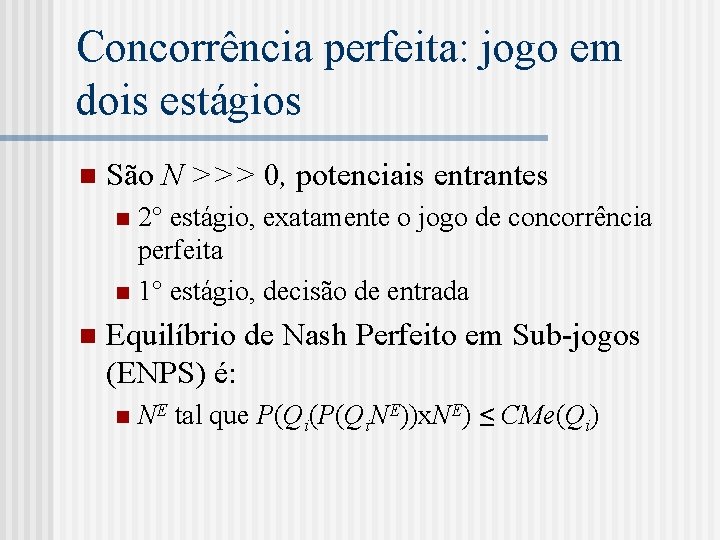 Concorrência perfeita: jogo em dois estágios

São $N >>> 0$, potenciais entrantes

2° estágio, exatamente o jogo de concorrência perfeita

1° estágio, decisão de entrada

Equilíbrio de Nash Perfeito em Sub-jogos (ENPS) é:

$N^E$ tal que $P(Q_i(P(Q_i N^E)) \text{x} N^E) \leq CMe(Q_i)$